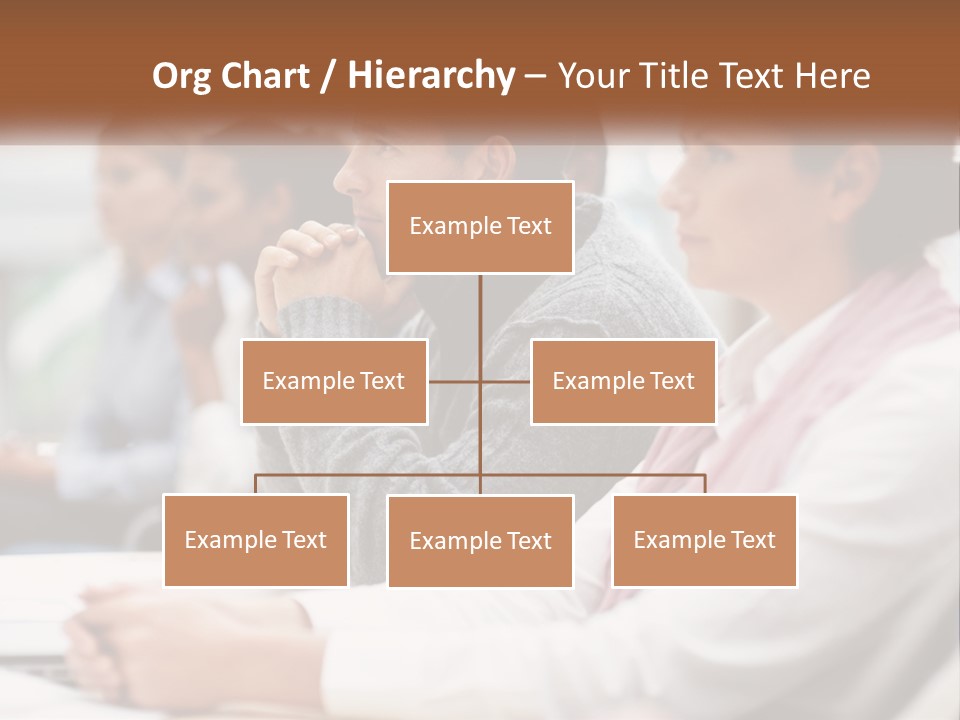 Org Chart / Hierarchy – Your Title Text Here

Example Text

Example Text

Example Text

Example Text

Example Text

Example Text